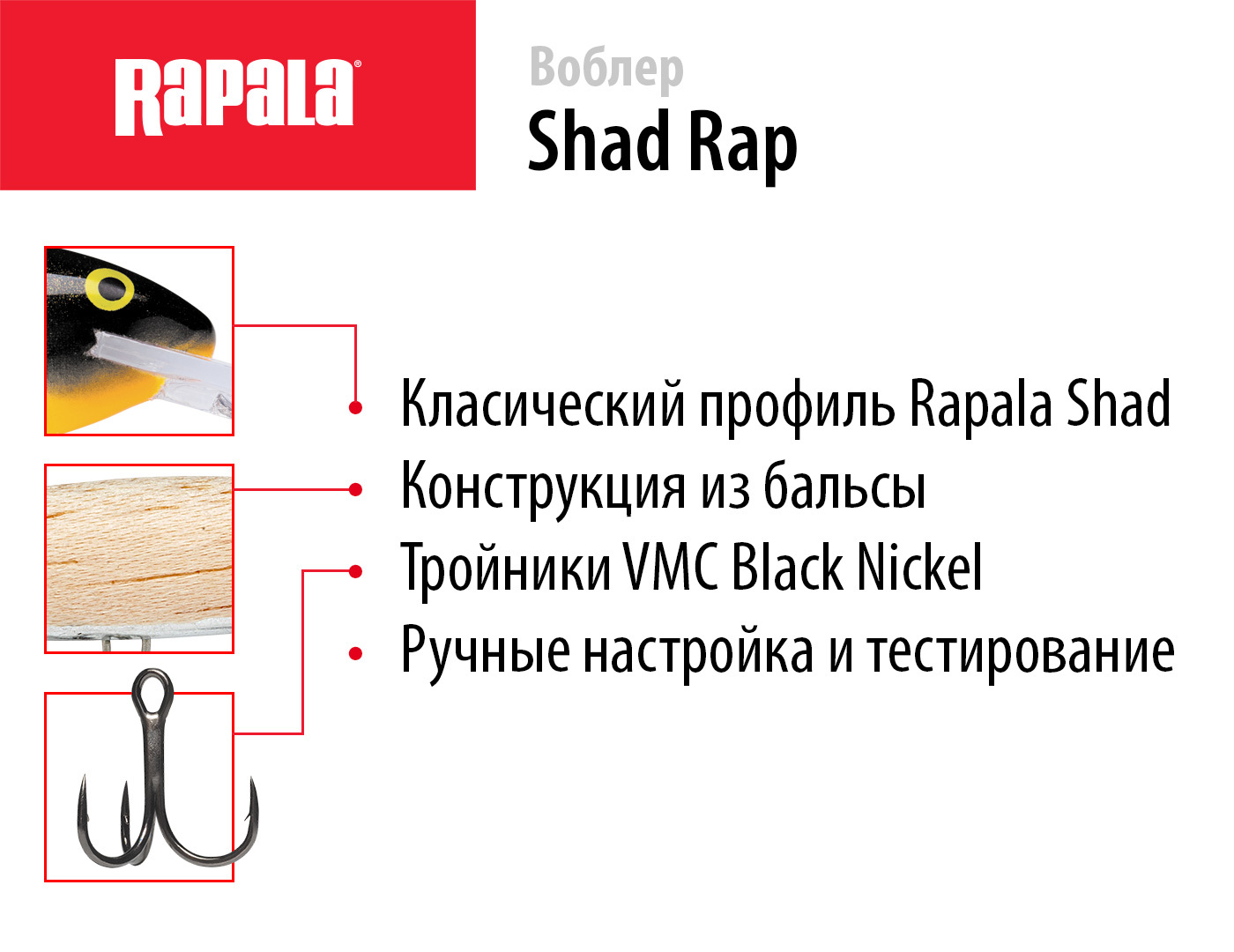 Rapala®

Воблер
Shad Rap

• Класический профиль Rapala Shad
• Конструкция из бальсы
• Тройники VMC Black Nickel
• Ручные настройка и тестирование